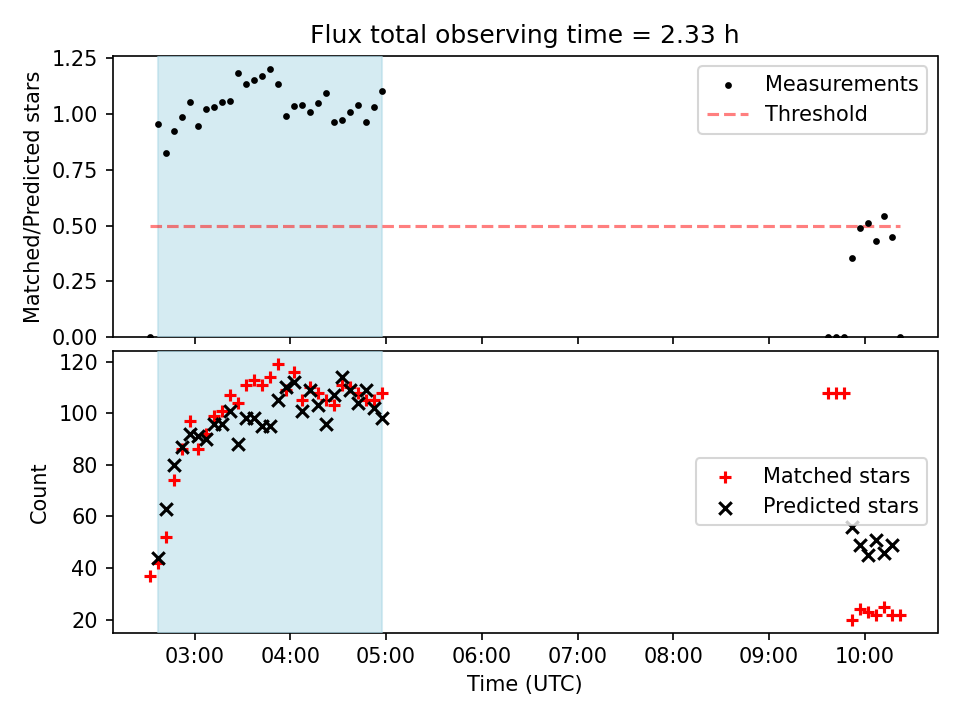 Flux total observing time = 2.33 h

Matched/Predicted stars

1.25
1.00
0.75
0.50
0.25
0.00

Measurements
Threshold

Count

120
100
80
60
40
20

Matched stars
Predicted stars

03:00
04:00
05:00
06:00
07:00
08:00
09:00
10:00

Time (UTC)